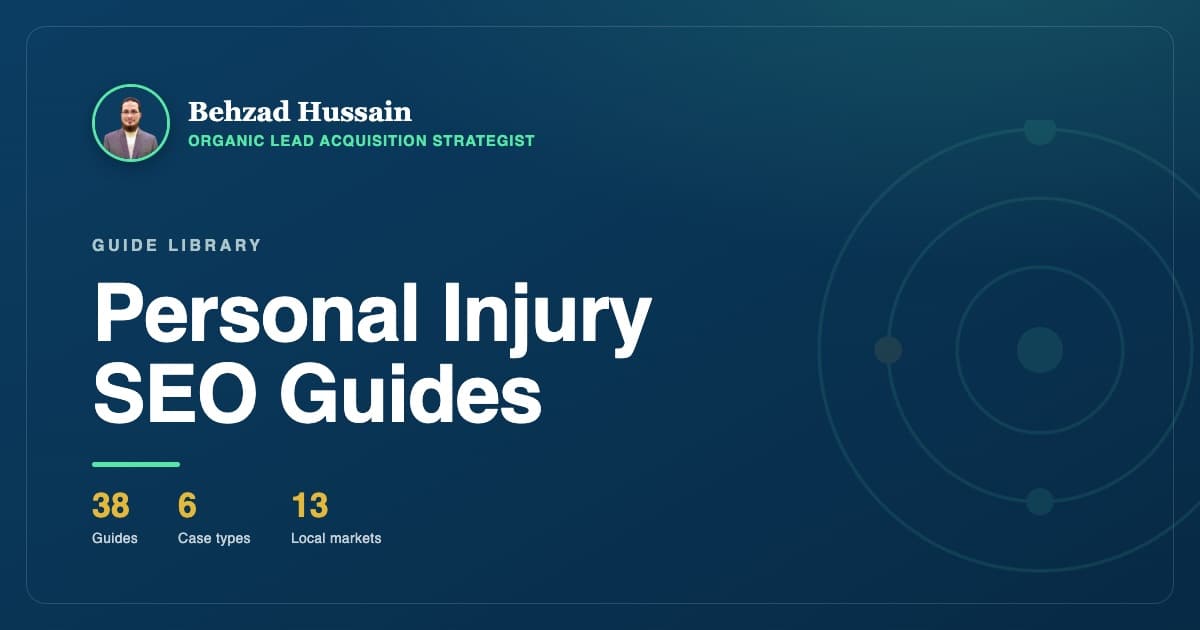 Behzad Hussain
ORGANIC LEAD ACQUISITION STRATEGIST

GUIDE LIBRARY

Personal Injury SEO Guides

38
Guides

6
Case types

13
Local markets